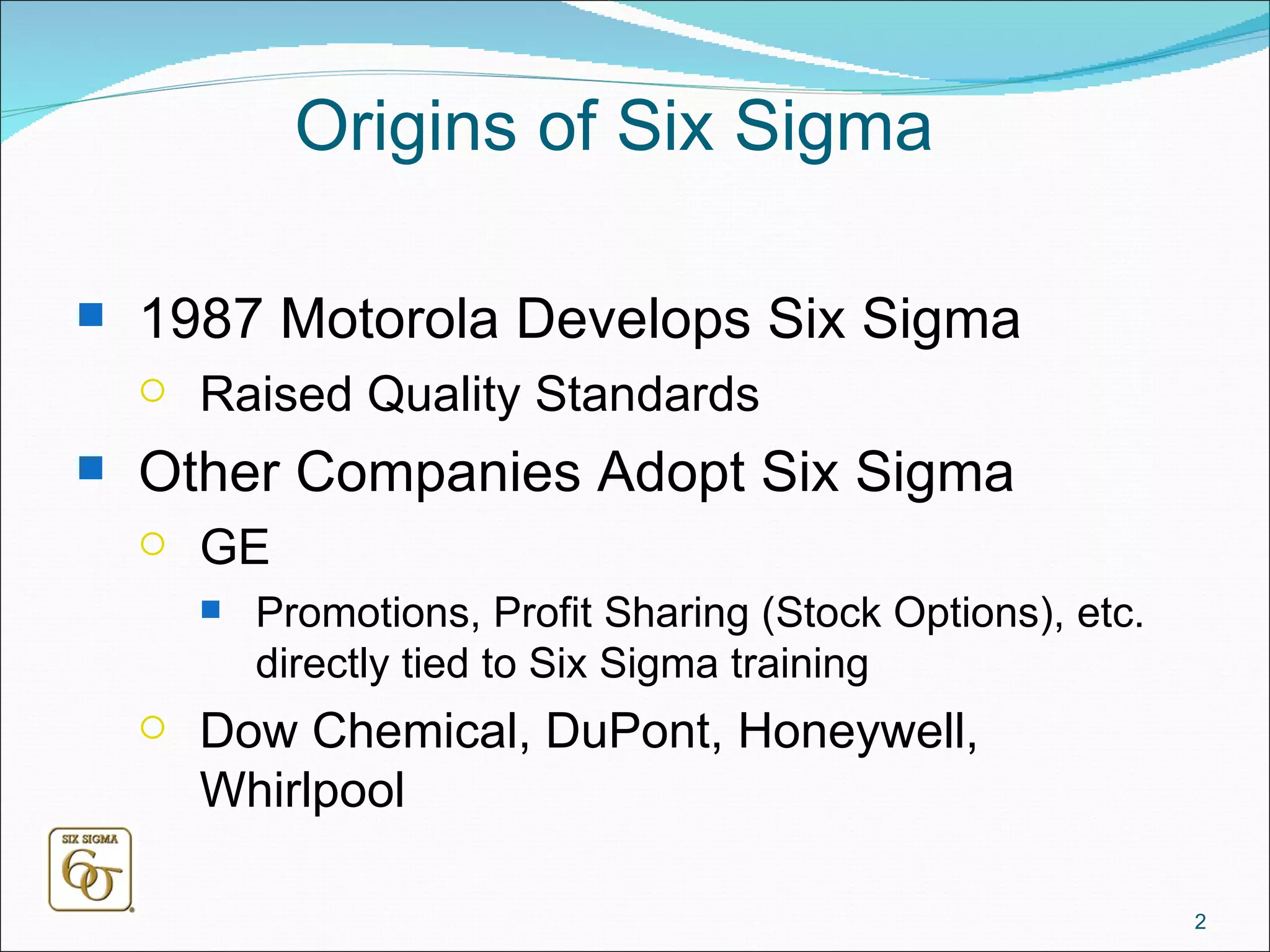 Origins of Six Sigma

1987 Motorola Develops Six Sigma

Raised Quality Standards

Other Companies Adopt Six Sigma

GE

Promotions, Profit Sharing (Stock Options), etc. directly tied to Six Sigma training

Dow Chemical, DuPont, Honeywell, Whirlpool

SIX SIGMA
$6\sigma$

2